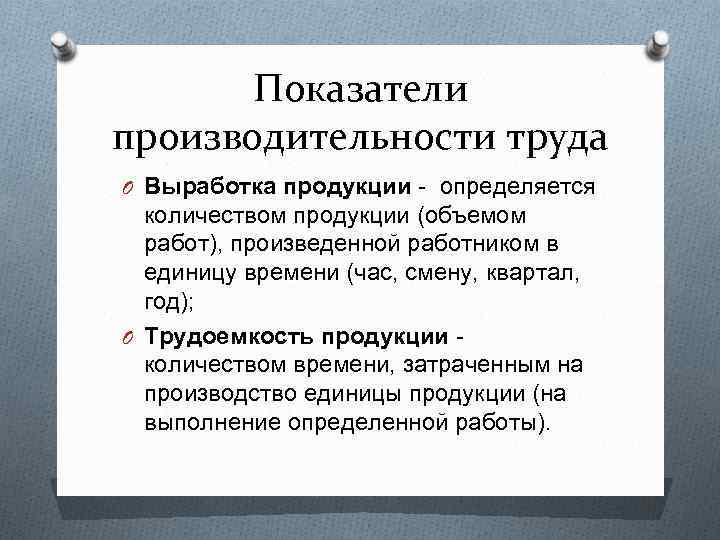 Показатели производительности труда

Выработка продукции - определяется количеством продукции (объемом работ), произведенной работником в единицу времени (час, смену, квартал, год);

Трудоемкость продукции - количеством времени, затраченным на производство единицы продукции (на выполнение определенной работы).